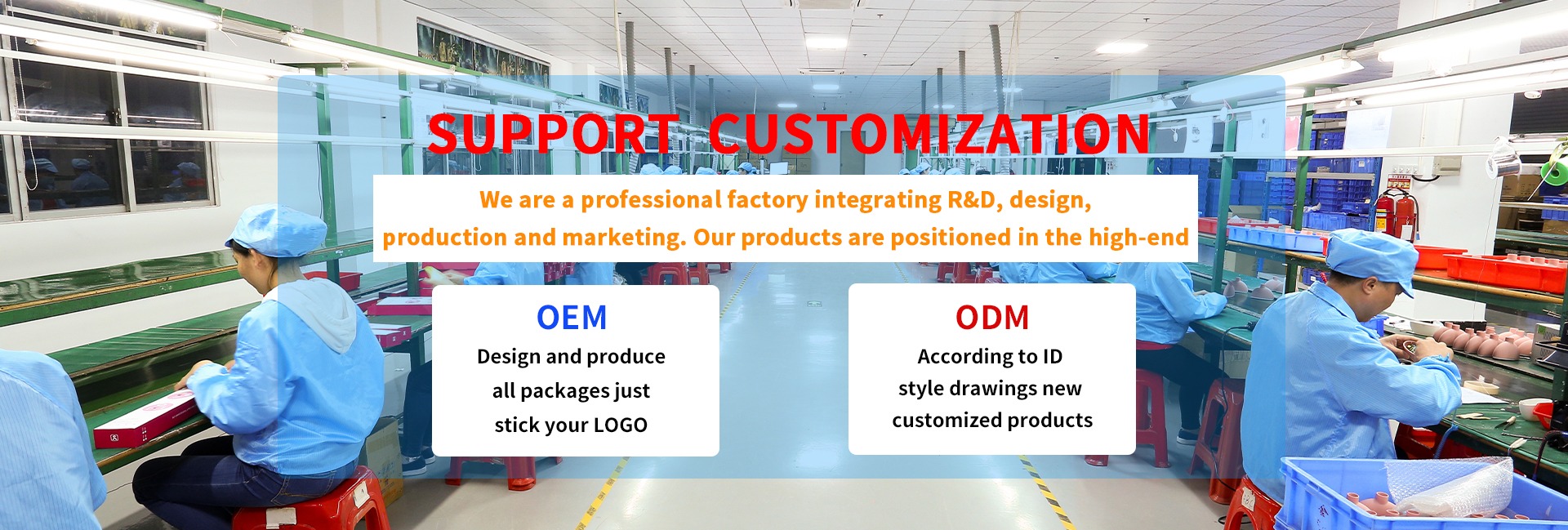 SUPPORT CUSTOMIZATION

We are a professional factory integrating R&D, design, production and marketing. Our products are positioned in the high-end

OEM

Design and produce all packages just stick your LOGO

ODM

According to ID style drawings new customized products